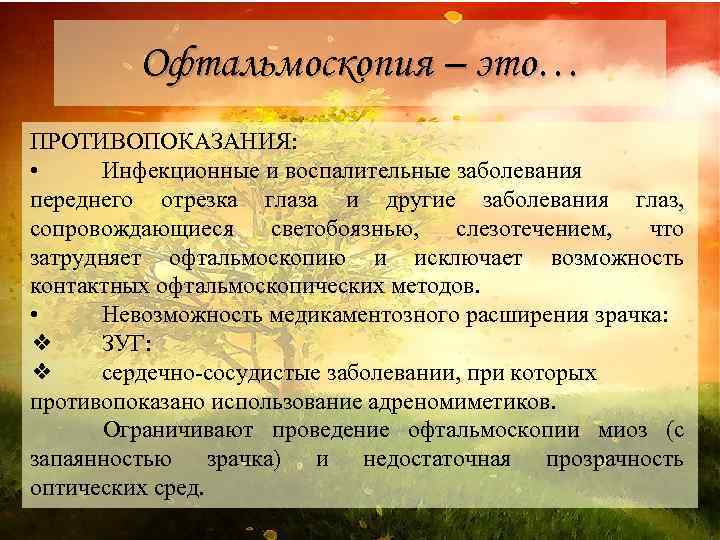 Офтальмоскопия – это…

ПРОТИВОПОКАЗАНИЯ:
• Инфекционные и воспалительные заболевания переднего отрезка глаза и другие заболевания глаз, сопровождающиеся светобоязнью, слезотечением, что затрудняет офтальмоскопию и исключает возможность контактных офтальмоскопических методов.
• Невозможность медикаментозного расширения зрачка:
❖ ЗУГ:
❖ сердечно-сосудистые заболевании, при которых противопоказано использование адреномиметиков.

Ограничивают проведение офтальмоскопии миоз (с запаянностью зрачка) и недостаточная прозрачность оптических сред.